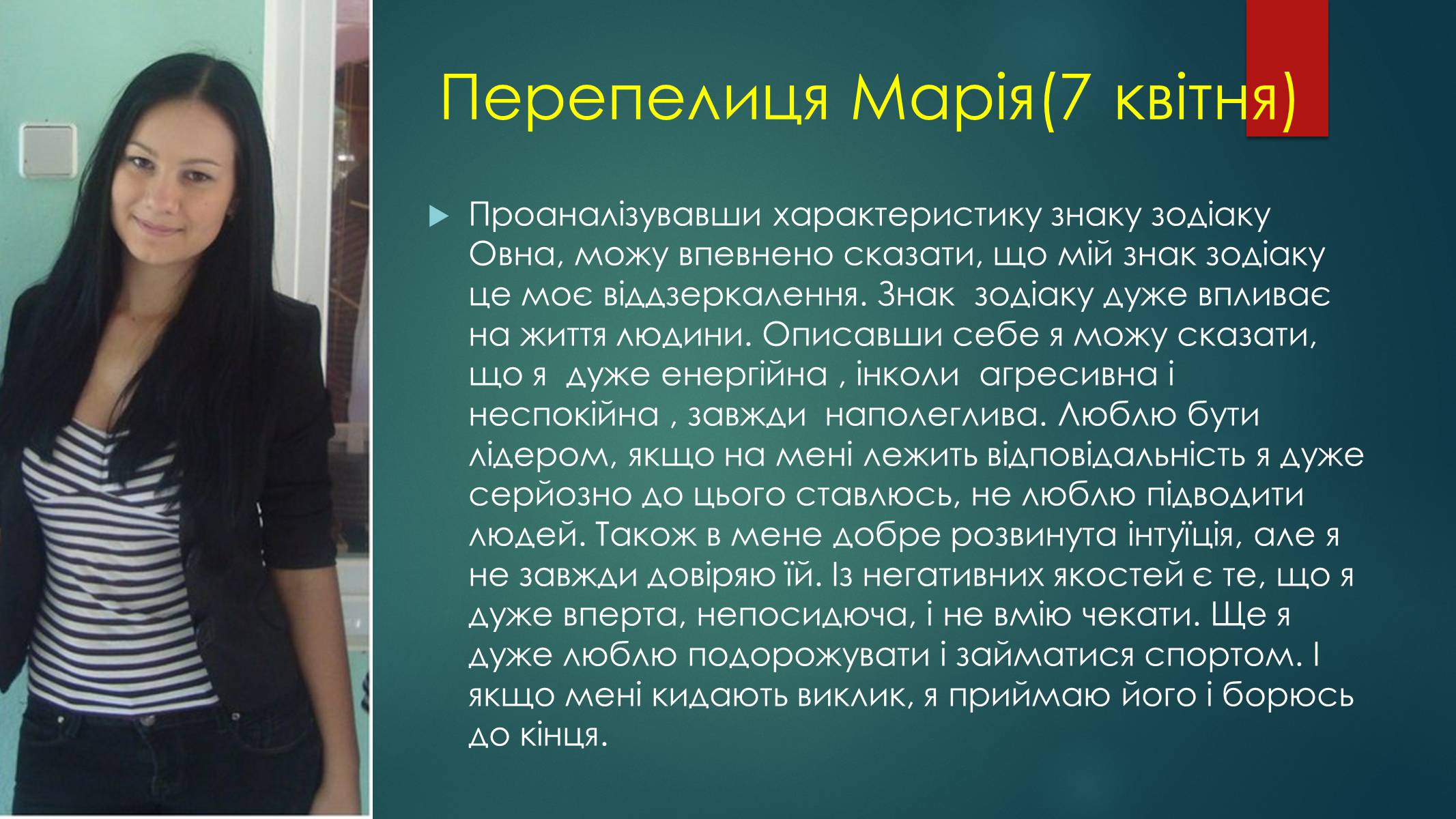 Перепелиця Марія(7 квітня)

Проаналізувавши характеристику знаку зодіаку Овна, можу впевнено сказати, що мій знак зодіаку це моє віддзеркалення. Знак  зодіаку дуже впливає на життя людини. Описавши себе я можу сказати, що я  дуже енергійна , інколи  агресивна і неспокійна , завжди  наполеглива. Люблю бути лідером, якщо на мені лежить відповідальність я дуже серйозно до цього ставлюсь, не люблю підводити людей. Також в мене добре розвинута інтуїція, але я не завжди довіряю їй. Із негативних якостей є те, що я дуже вперта, непосидюча, і не вмію чекати. Ще я дуже люблю подорожувати і займатися спортом. І якщо мені кидають виклик, я приймаю його і борюсь до кінця.